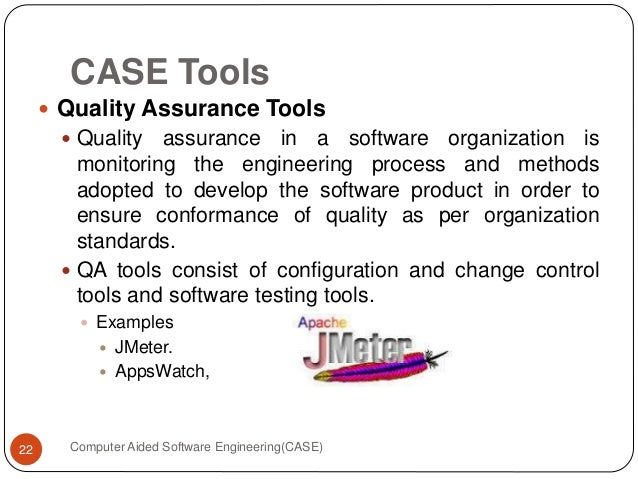 CASE Tools

Quality Assurance Tools

Quality assurance in a software organization is monitoring the engineering process and methods adopted to develop the software product in order to ensure conformance of quality as per organization standards.

QA tools consist of configuration and change control tools and software testing tools.

Examples

JMeter.

AppsWatch,

Apache JMeter

22

Computer Aided Software Engineering(CASE)